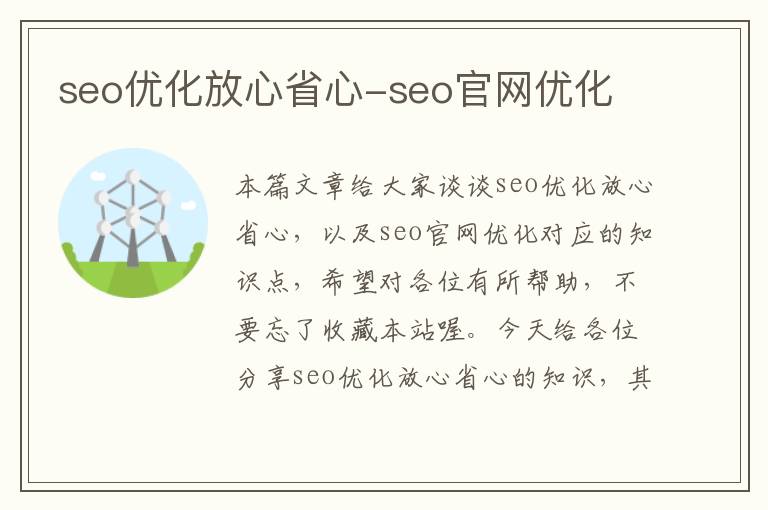 seo优化放心省心-seo官网优化

本篇文章给大家谈谈seo优化放心省心，以及seo官网优化对应的知识点，希望对各位有所帮助，不要忘了收藏本站喔。今天给各位分享seo优化放心省心的知识，其